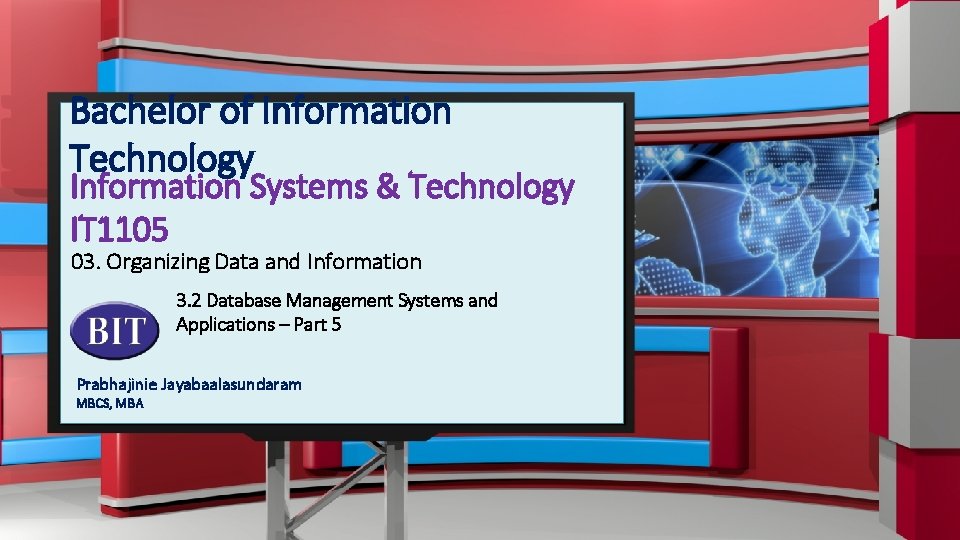 Bachelor of Information Technology

Information Systems & Technology IT1105

03. Organizing Data and Information

BIT

3.2 Database Management Systems and Applications – Part 5

Prabhajinie Jayabaalasundaram
MBCS, MBA